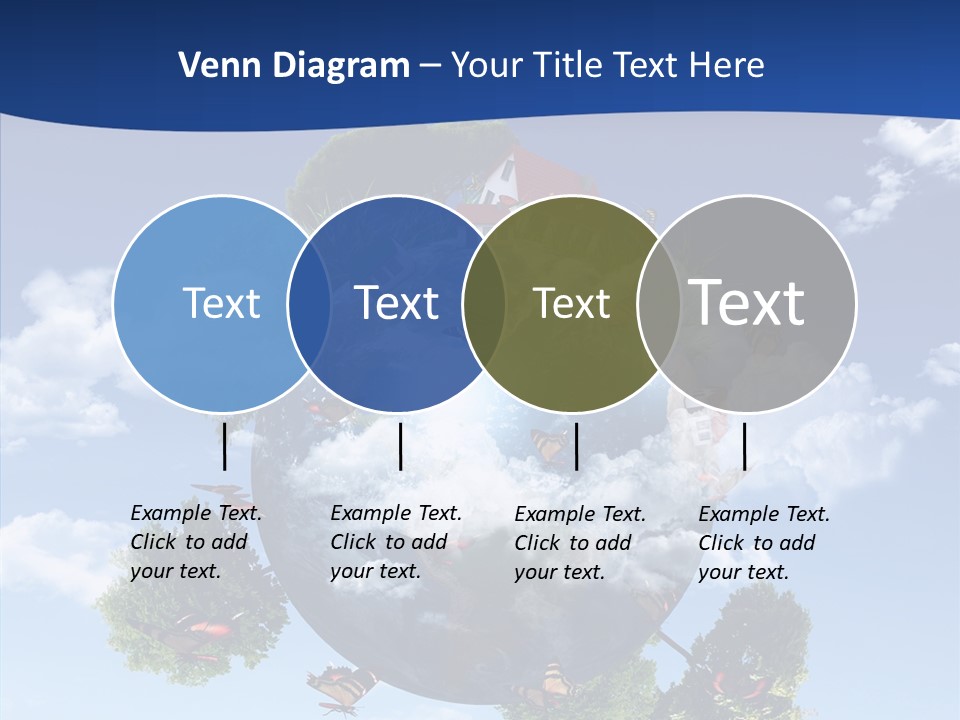 Venn Diagram – Your Title Text Here

Text

Text

Text

Text

Example Text. Click to add your text.

Example Text. Click to add your text.

Example Text. Click to add your text.

Example Text. Click to add your text.